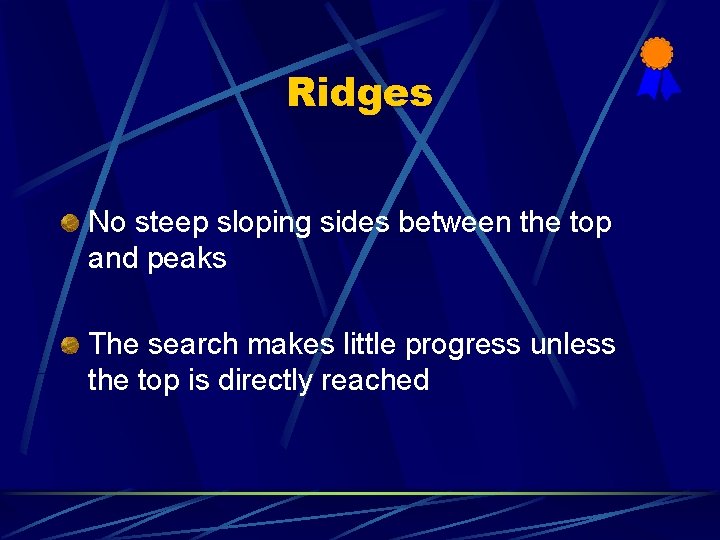 Ridges

No steep sloping sides between the top and peaks

The search makes little progress unless the top is directly reached